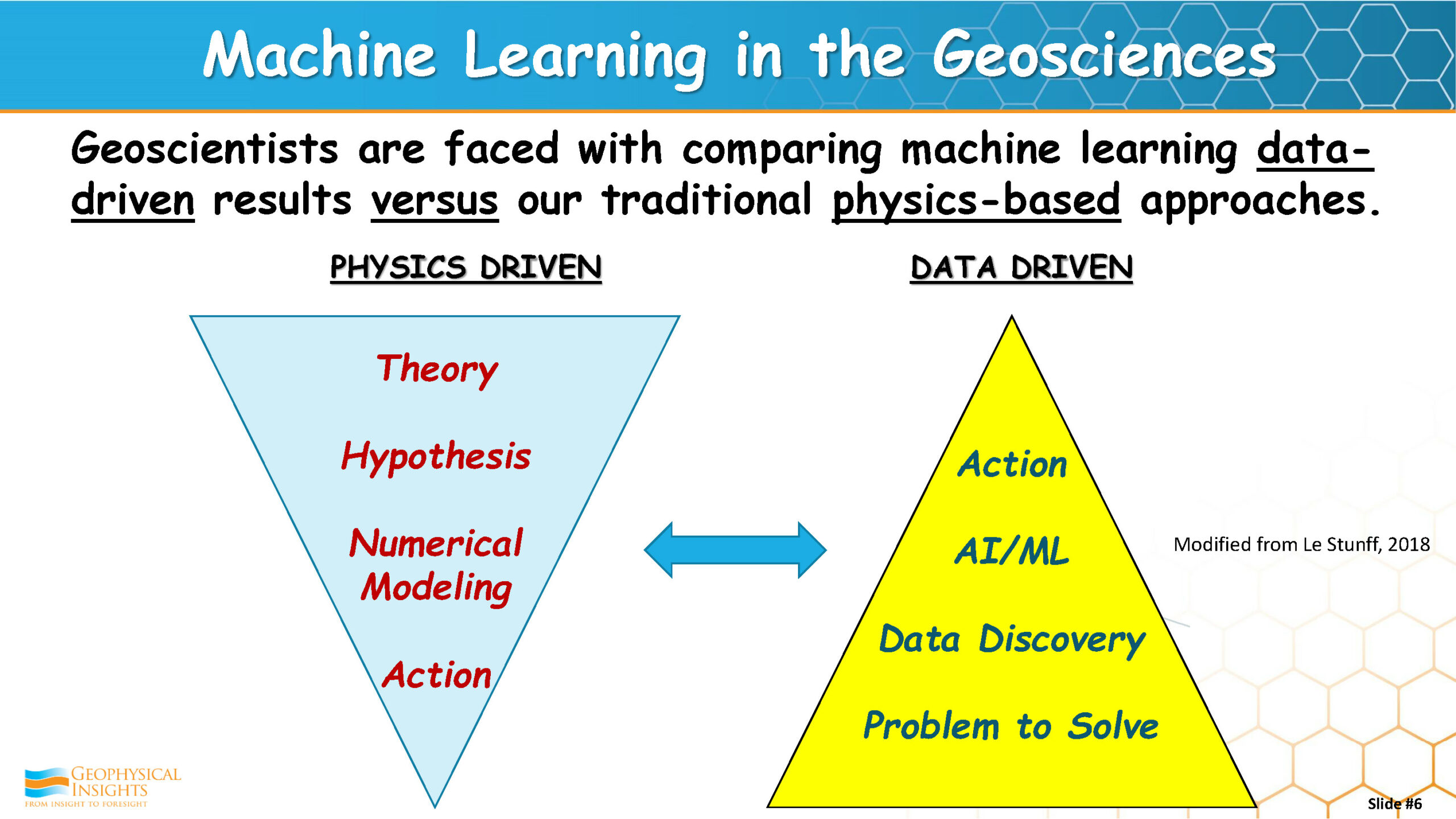 Machine Learning in the Geosciences

Geoscientists are faced with comparing machine learning data-driven results versus our traditional physics-based approaches.

PHYSICS DRIVEN

Theory

Hypothesis

Numerical Modeling

Action

DATA DRIVEN

Action

AI/ML

Data Discovery

Problem to Solve

Modified from Le Stunff, 2018

GEOPHYSICAL INSIGHTS
FROM INSIGHT TO FORESIGHT

Slide #6